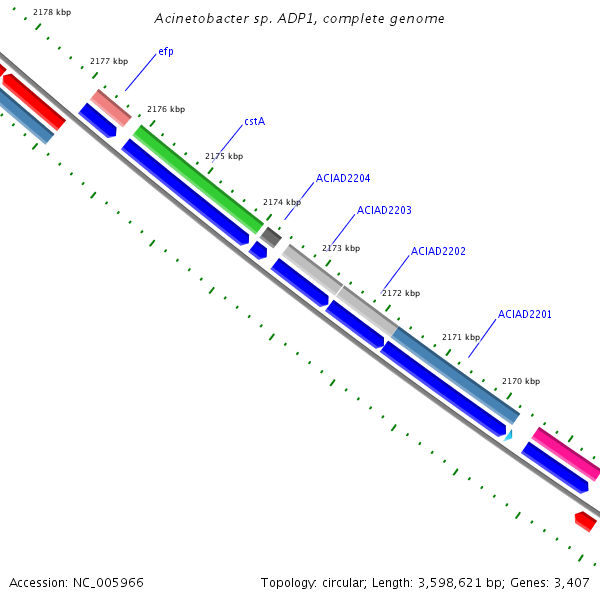 Acinetobacter sp. ADP1, complete genome

2178 kbp

2177 kbp

efp

2176 kbp

cstA

2175 kbp

ACIAD2204

2174 kbp

ACIAD2203

2173 kbp

ACIAD2202

2172 kbp

ACIAD2201

2171 kbp

2170 kbp

Accession: NC_005966

Topology: circular; Length: 3,598,621 bp; Genes: 3,407